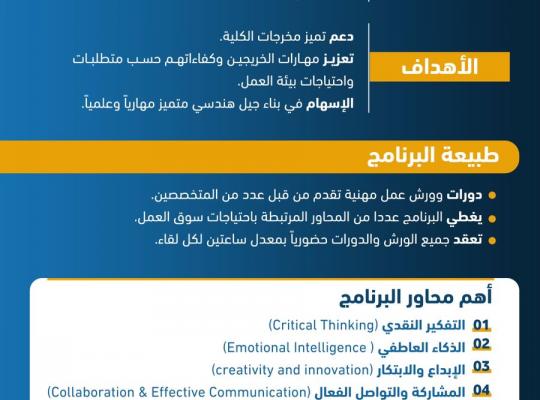 الأهداف

دعم تميز مخرجات الكلية.
تعزيز مهارات الخريجين وكفاءاتهم حسب متطلبات واحتياجات بيئة العمل.
الإسهام في بناء جيل هندسي متميز مهارياً وعلمياً.

طبيعة البرنامج

دورات وورش عمل مهنية تقدم من قبل عدد من المتخصصين.
يغطي البرنامج عددا من المحاور المرتبطة باحتياجات سوق العمل.
تعقد جميع الورش والدورات حضورياً بمعدل ساعتين لكل لقاء.

أهم محاور البرنامج

01 التفكير النقدي (Critical Thinking)
02 الذكاء العاطفي ( Emotional Intelligence)
03 الإبداع والابتكار (creativity and innovation)
04 المشاركة والتواصل الفعال (Collaboration & Effective Communication)